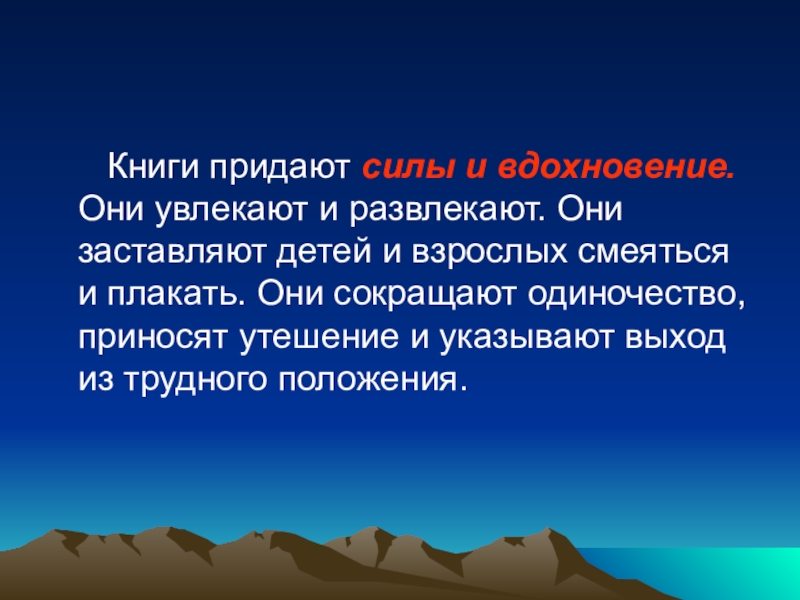 Книги придают силы и вдохновение. Они увлекают и развлекают. Они заставляют детей и взрослых смеяться и плакать. Они сокращают одиночество, приносят утешение и указывают выход из трудного положения.